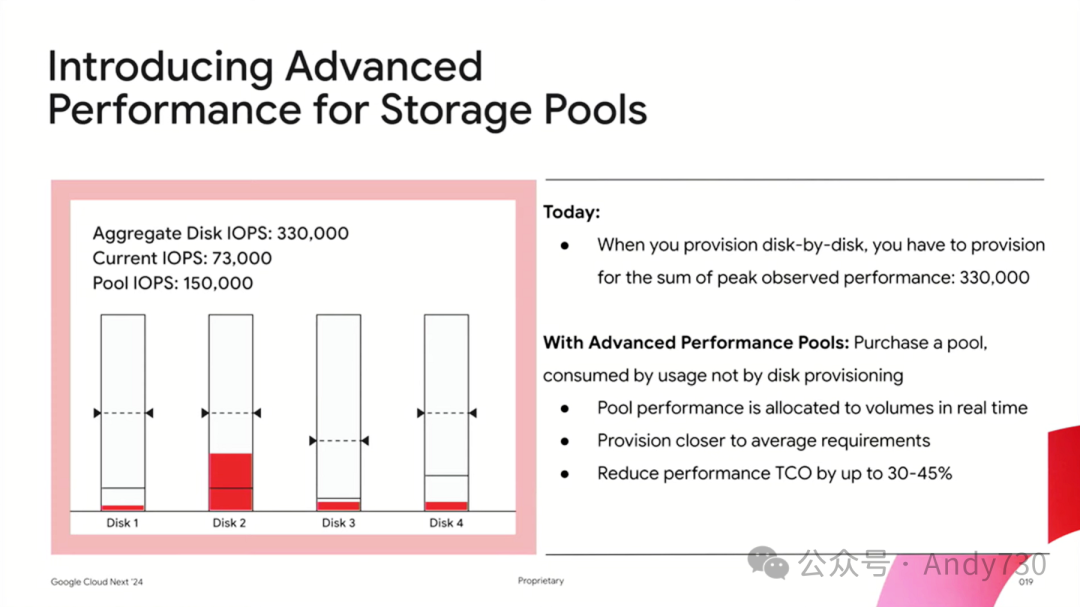 Introducing Advanced Performance for Storage Pools

Aggregate Disk IOPS: 330,000
Current IOPS: 73,000
Pool IOPS: 150,000

Disk 1
Disk 2
Disk 3
Disk 4

Today:
● When you provision disk-by-disk, you have to provision for the sum of peak observed performance: 330,000

With Advanced Performance Pools: Purchase a pool, consumed by usage not by disk provisioning
● Pool performance is allocated to volumes in real time
● Provision closer to average requirements
● Reduce performance TCO by up to 30-45%

Google Cloud Next '24
Proprietary
019
公众号 · Andy730